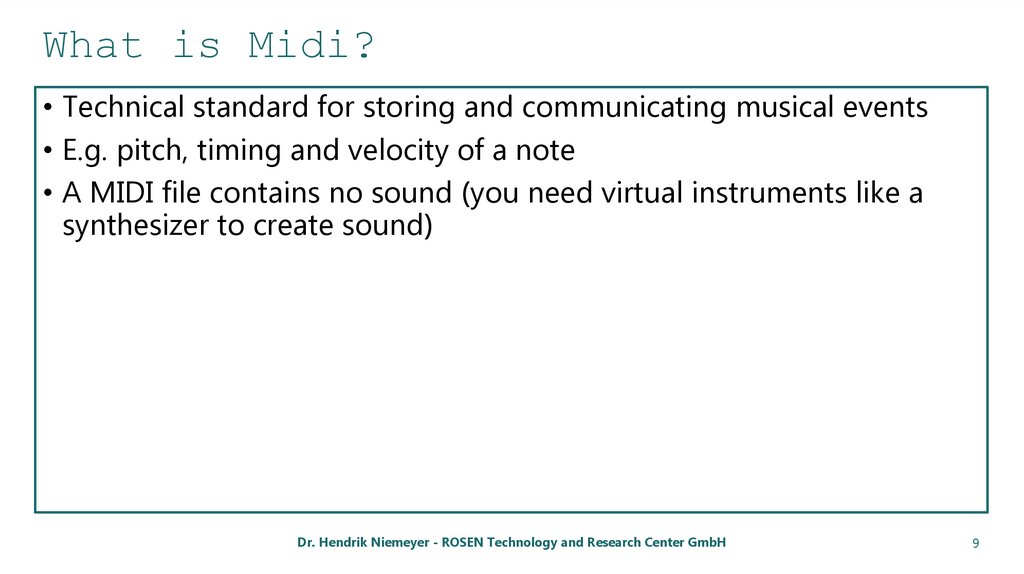 What is Midi?

• Technical standard for storing and communicating musical events
• E.g. pitch, timing and velocity of a note
• A MIDI file contains no sound (you need virtual instruments like a synthesizer to create sound)

Dr. Hendrik Niemeyer - ROSEN Technology and Research Center GmbH

9